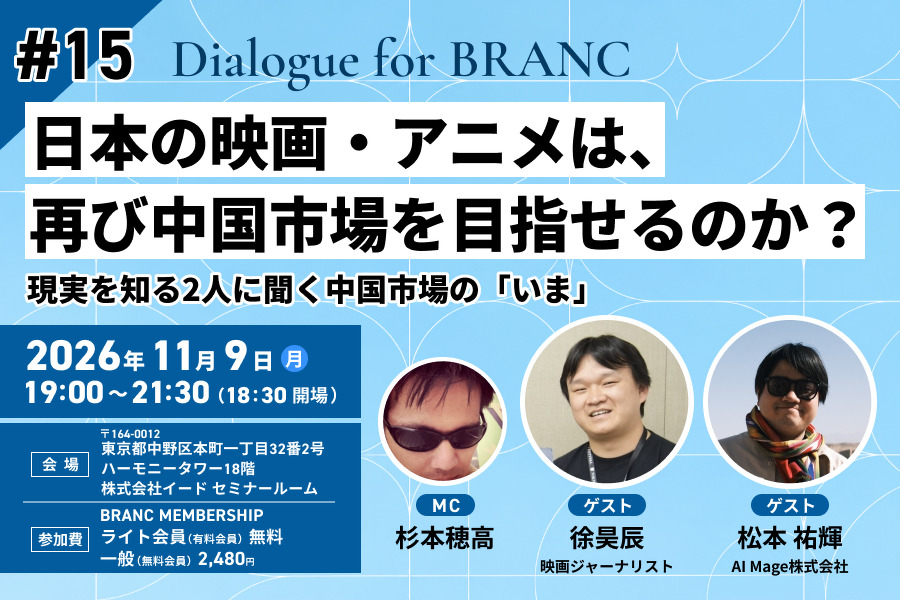 #15 Dialogue for BRANC

日本の映画・アニメは、
再び中国市場を目指せるのか？

現実を知る2人に聞く中国市場の「いま」

2026年11月9日 月
19:00～21:30（18:30開場）

会場
〒164-0012
東京都中野区本町一丁目32番2号
ハーモニータワー18階
株式会社イード セミナールーム

参加費
BRANC MEMBERSHIP
ライト会員（有料会員）無料
一般（無料会員）2,480円

MC
杉本穂高

ゲスト
徐昊辰
映画ジャーナリスト

ゲスト
松本 祐輝
AI Mage株式会社